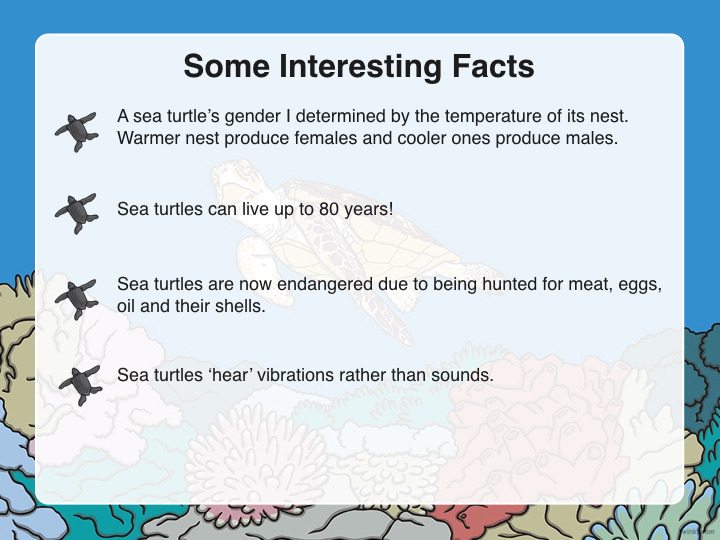 Some Interesting Facts

A sea turtle's gender I determined by the temperature of its nest. Warmer nest produce females and cooler ones produce males.

Sea turtles can live up to 80 years!

Sea turtles are now endangered due to being hunted for meat, eggs, oil and their shells.

Sea turtles 'hear' vibrations rather than sounds.

twinkl.com